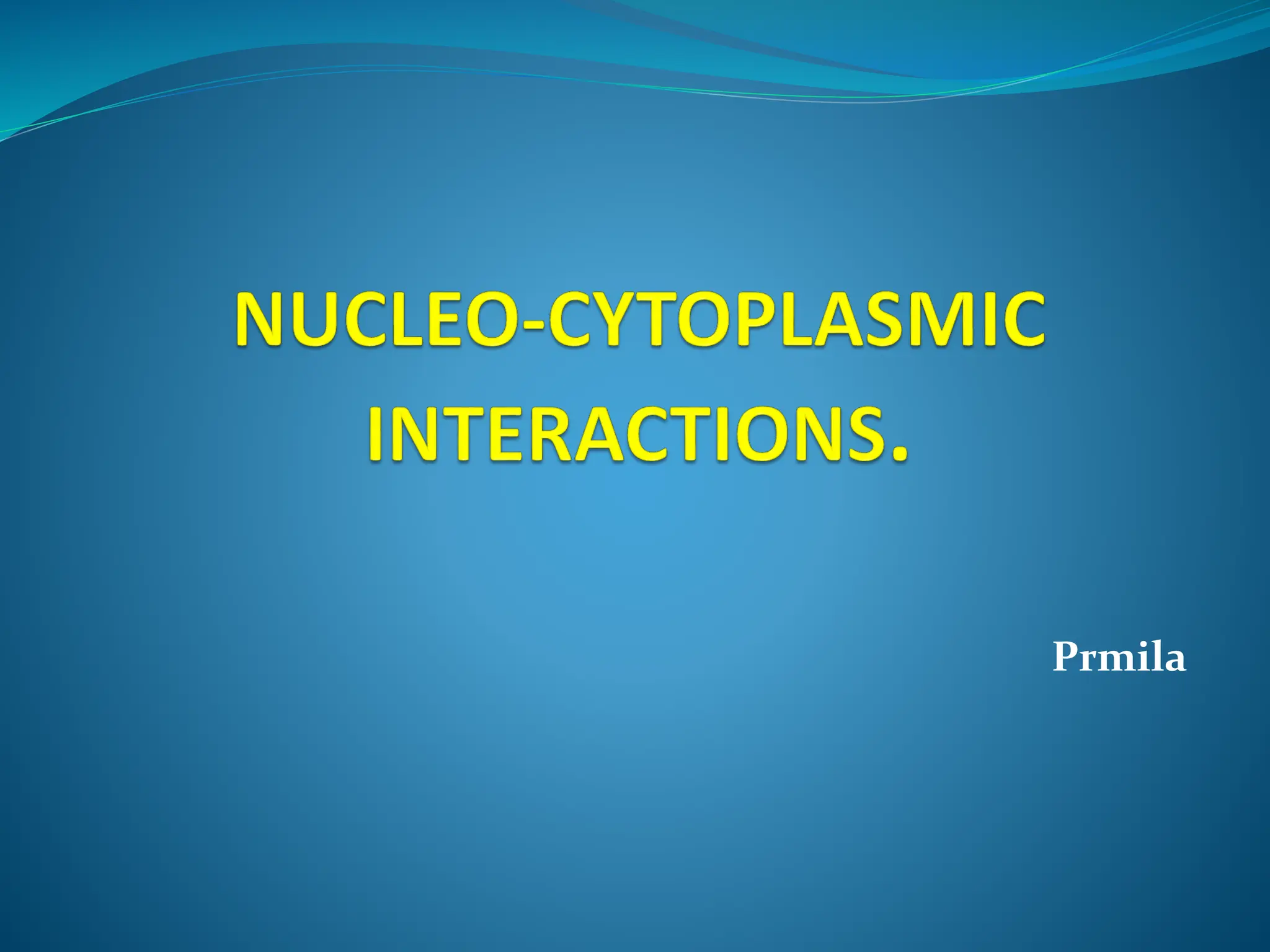 NUCLEO-CYTOPLASMIC INTERACTIONS.

Prmila